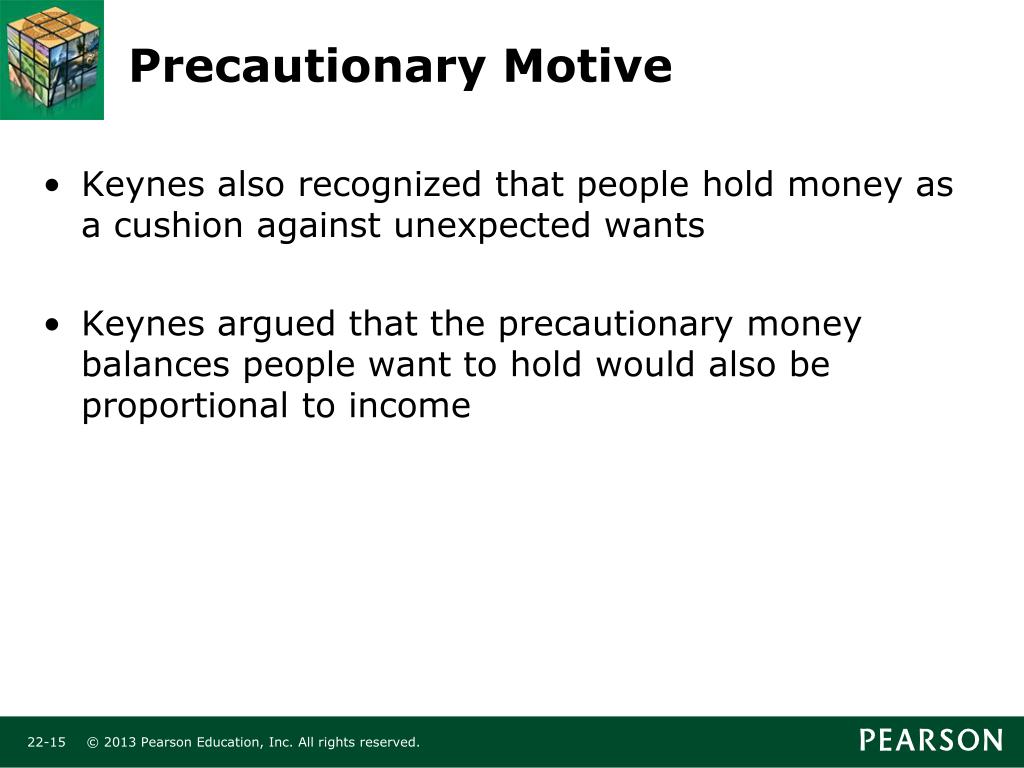 Precautionary Motive

• Keynes also recognized that people hold money as a cushion against unexpected wants

• Keynes argued that the precautionary money balances people want to hold would also be proportional to income

22-15 © 2013 Pearson Education, Inc. All rights reserved.

PEARSON